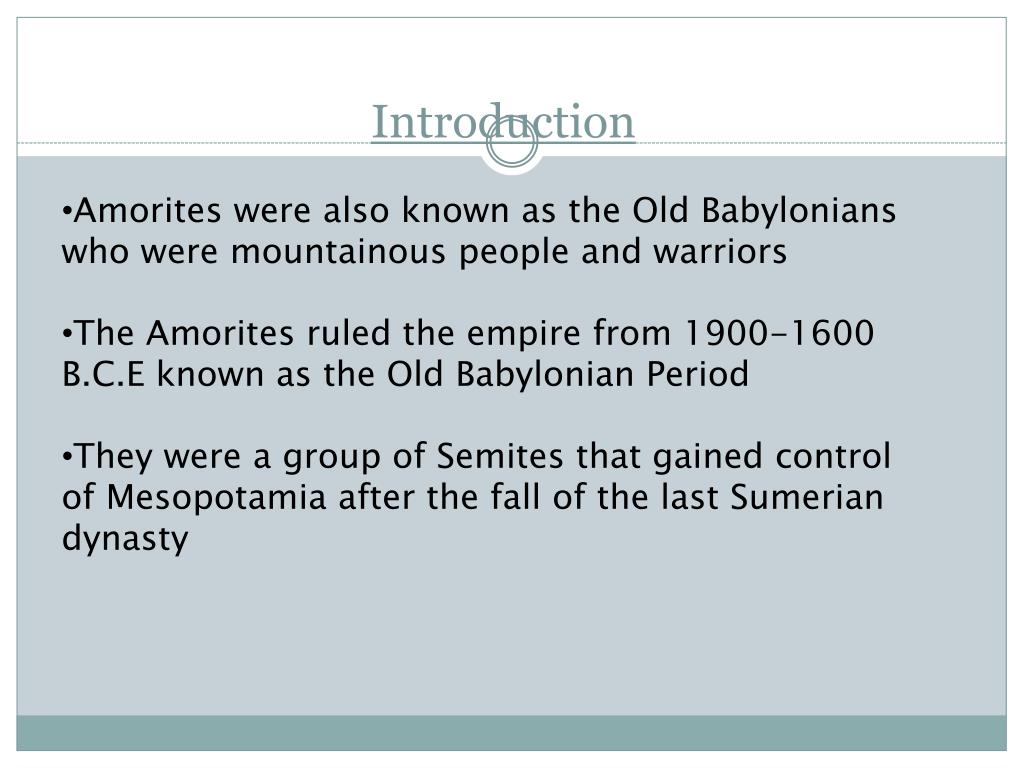 Introduction

•Amorites were also known as the Old Babylonians who were mountainous people and warriors

•The Amorites ruled the empire from 1900-1600 B.C.E known as the Old Babylonian Period

•They were a group of Semites that gained control of Mesopotamia after the fall of the last Sumerian dynasty